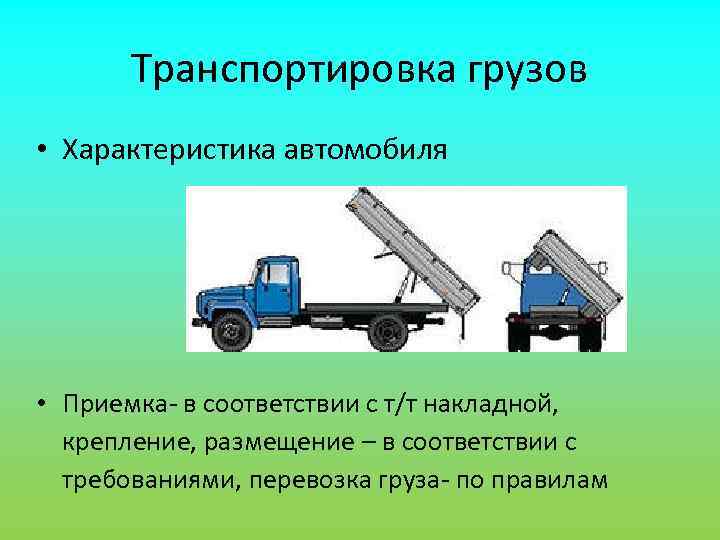 Транспортировка грузов

• Характеристика автомобиля

• Приемка- в соответствии с т/т накладной, крепление, размещение – в соответствии с требованиями, перевозка груза- по правилам